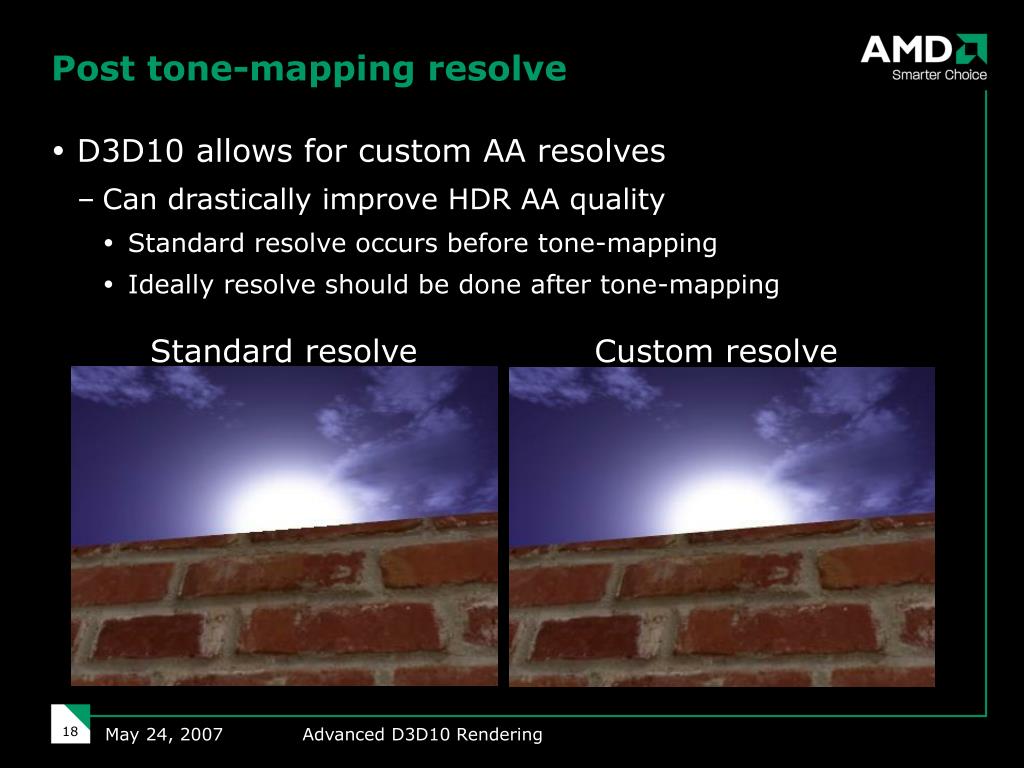 Post tone-mapping resolve

AMD
Smarter Choice

• D3D10 allows for custom AA resolves
– Can drastically improve HDR AA quality
• Standard resolve occurs before tone-mapping
• Ideally resolve should be done after tone-mapping

Standard resolve

Custom resolve

18

May 24, 2007

Advanced D3D10 Rendering